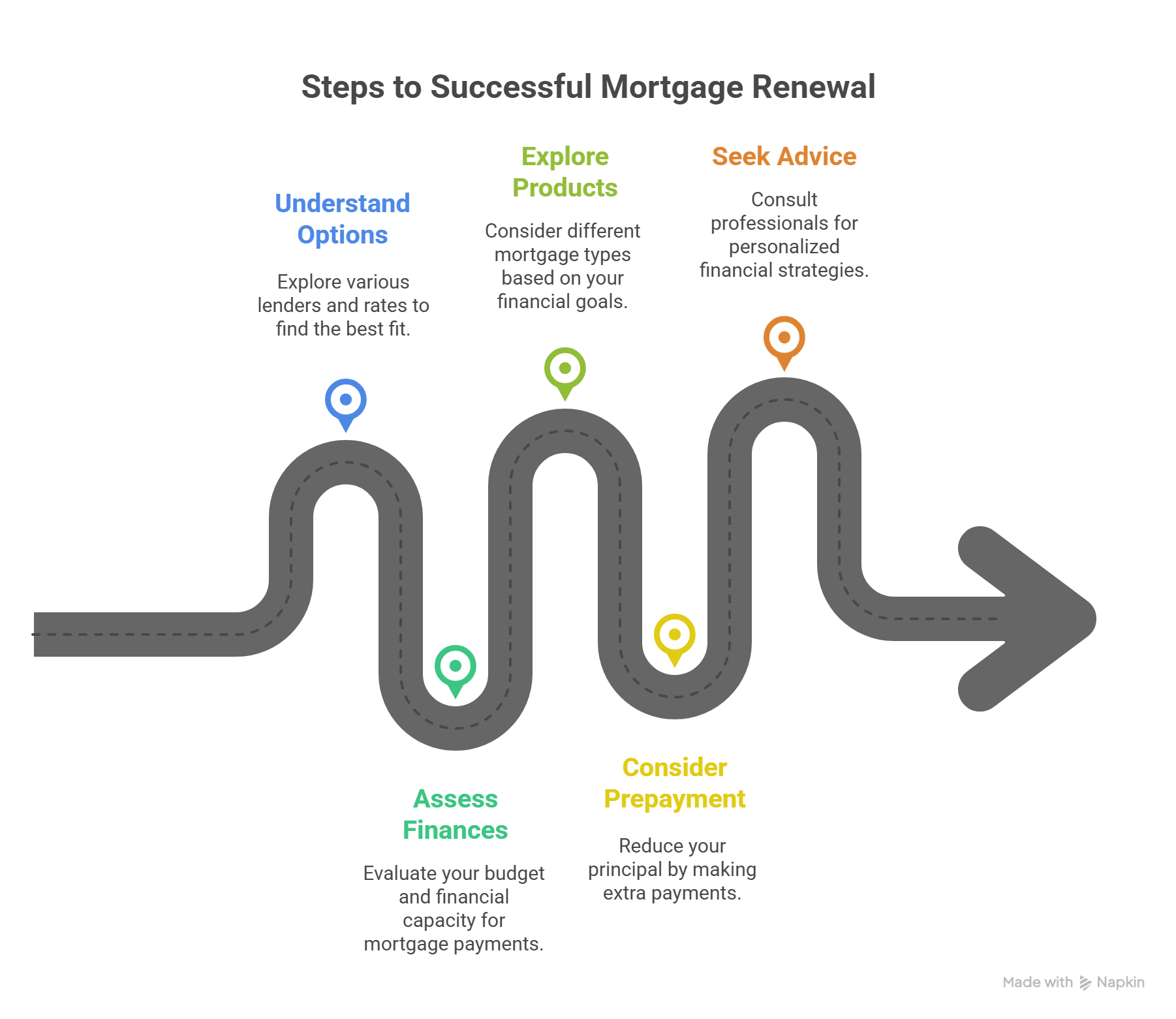 Steps to Successful Mortgage Renewal

Understand Options

Explore various lenders and rates to find the best fit.

Assess Finances

Evaluate your budget and financial capacity for mortgage payments.

Explore Products

Consider different mortgage types based on your financial goals.

Consider Prepayment

Reduce your principal by making extra payments.

Seek Advice

Consult professionals for personalized financial strategies.

Made with Napkin